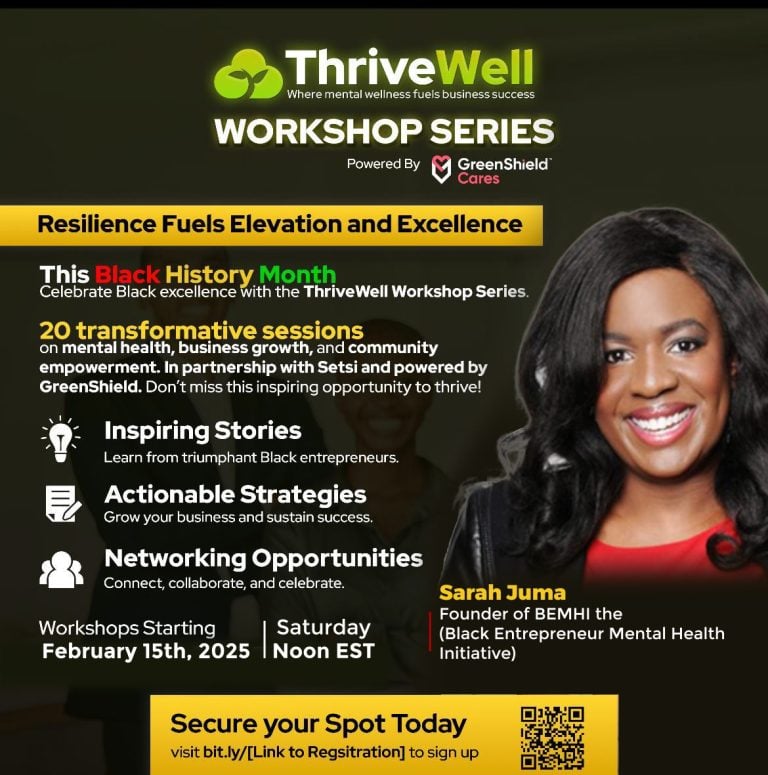 ThriveWell
Where mental wellness fuels business success

WORKSHOP SERIES

Powered By GreenShield Cares

Resilience Fuels Elevation and Excellence

This Black History Month
Celebrate Black excellence with the ThriveWell Workshop Series.

20 transformative sessions
on mental health, business growth, and community empowerment. In partnership with Setsi and powered by GreenShield. Don't miss this inspiring opportunity to thrive!

Inspiring Stories
Learn from triumphant Black entrepreneurs.

Actionable Strategies
Grow your business and sustain success.

Networking Opportunities
Connect, collaborate, and celebrate.

Workshops Starting
February 15th, 2025

Saturday
Noon EST

Sarah Juma
Founder of BEMHI the (Black Entrepreneur Mental Health Initiative)

Secure your Spot Today
visit bit.ly/[Link to Regsitration] to sign up